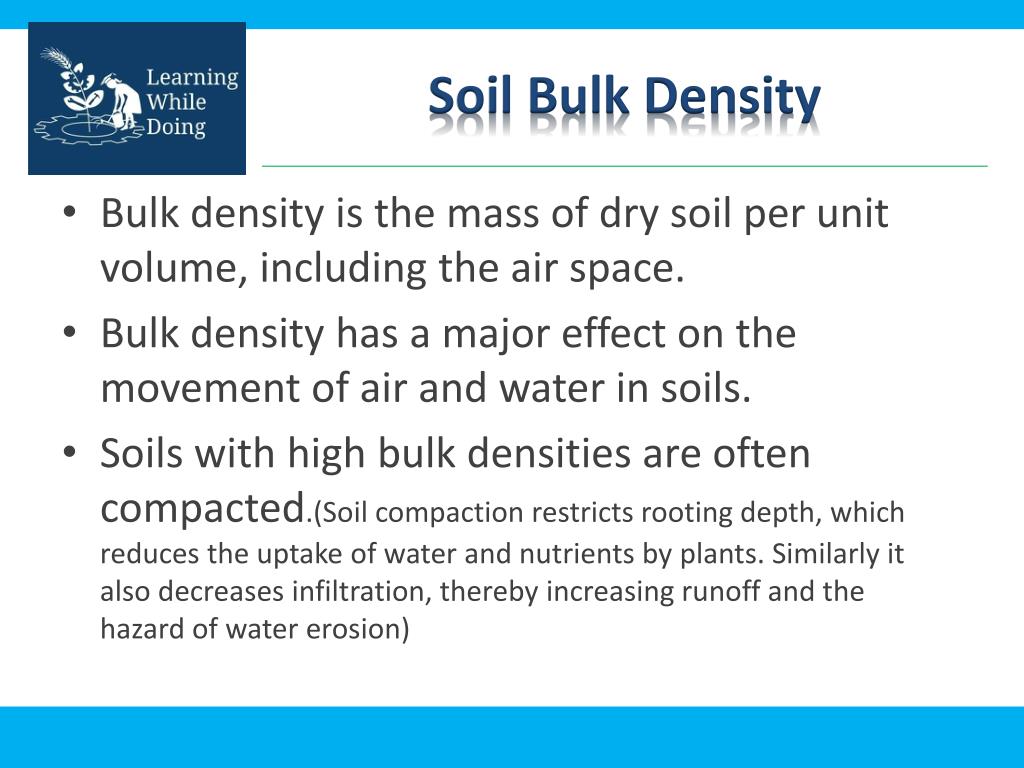 Learning While Doing

Soil Bulk Density

• Bulk density is the mass of dry soil per unit volume, including the air space.
• Bulk density has a major effect on the movement of air and water in soils.
• Soils with high bulk densities are often compacted.(Soil compaction restricts rooting depth, which reduces the uptake of water and nutrients by plants. Similarly it also decreases infiltration, thereby increasing runoff and the hazard of water erosion)